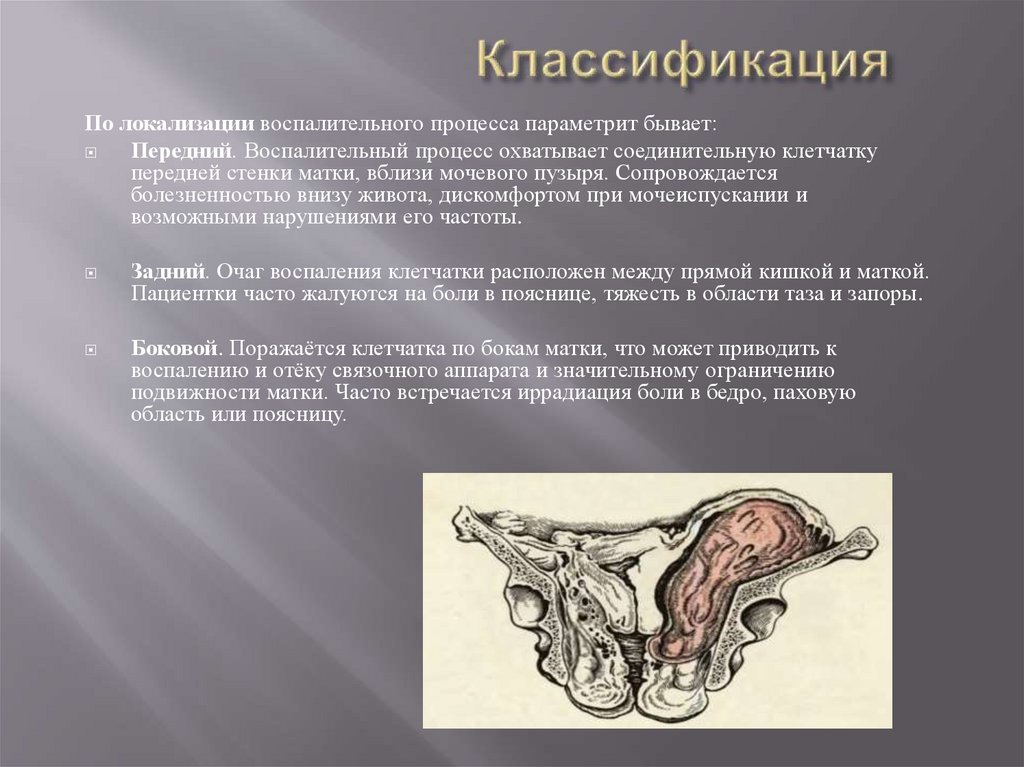 Классификация

По локализации воспалительного процесса параметрит бывает:

Передний. Воспалительный процесс охватывает соединительную клетчатку передней стенки матки, вблизи мочевого пузыря. Сопровождается болезненностью внизу живота, дискомфортом при мочеиспускании и возможными нарушениями его частоты.

Задний. Очаг воспаления клетчатки расположен между прямой кишкой и маткой. Пациентки часто жалуются на боли в пояснице, тяжесть в области таза и запоры.

Боковой. Поражаётся клетчатка по бокам матки, что может приводить к воспалению и отёку связочного аппарата и значительному ограничению подвижности матки. Часто встречается иррадиация боли в бедро, паховую область или поясницу.